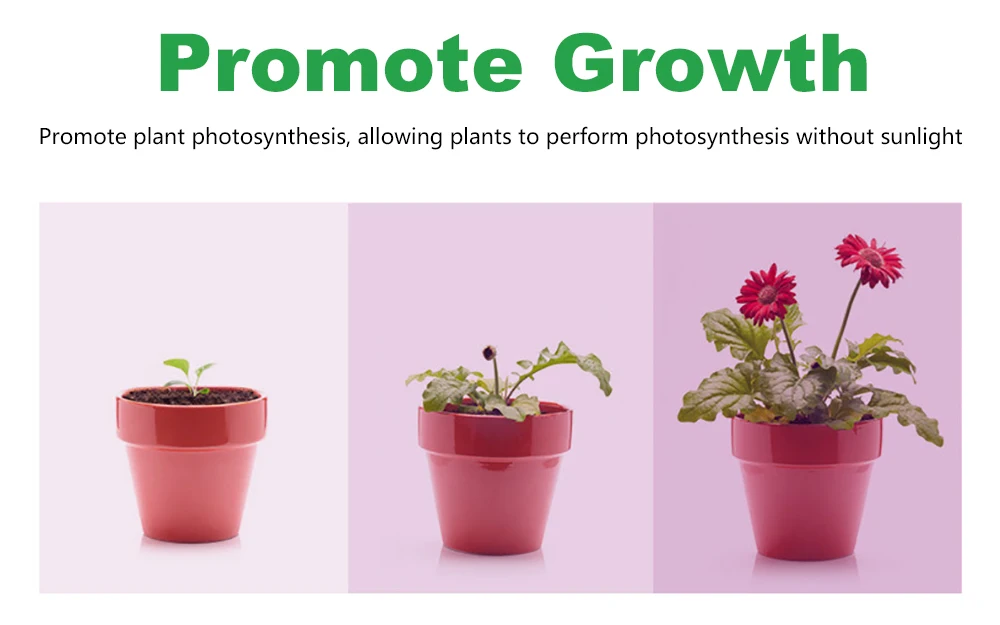 Promote Growth

Promote plant photosynthesis, allowing plants to perform photosynthesis without sunlight